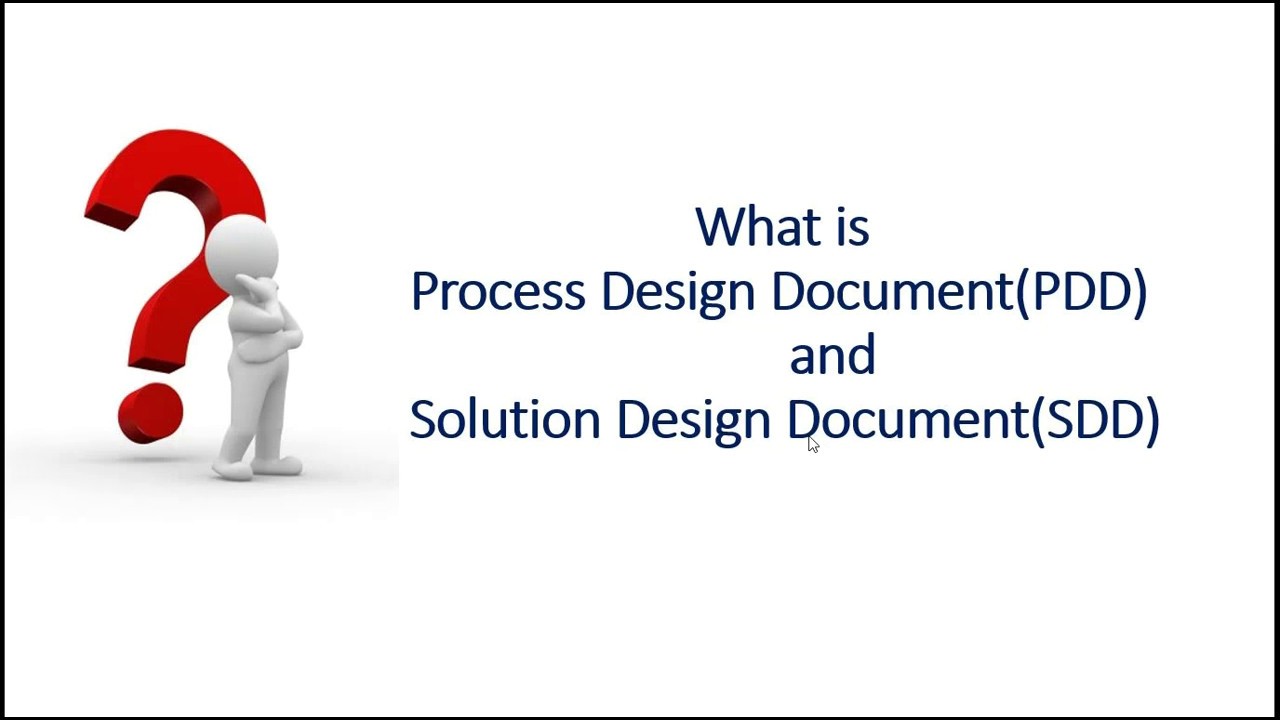 What is
Process Design Document(PDD)
and
Solution Design Document(SDD)